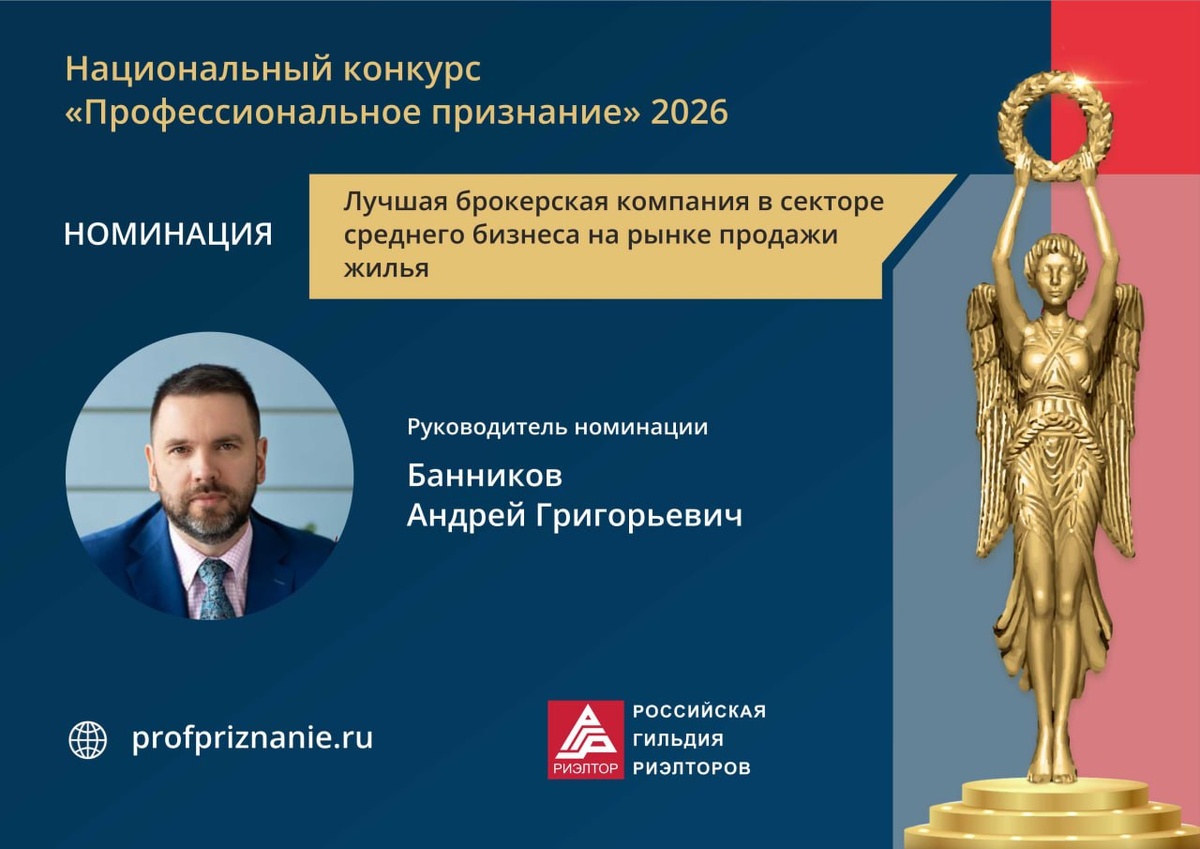 Национальный конкурс
«Профессиональное признание» 2026

НОМИНАЦИЯ

Лучшая брокерская компания в секторе среднего бизнеса на рынке продажи жилья

Руководитель номинации

Банников
Андрей Григорьевич

profpriznanie.ru

РИЭЛТОР

РОССИЙСКАЯ
ГИЛЬДИЯ
РИЭЛТОРОВ